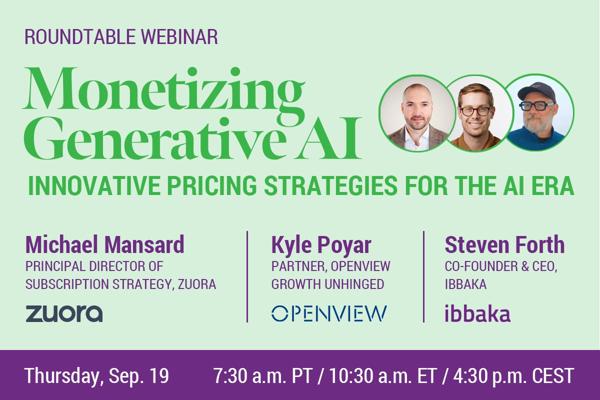 ROUNDTABLE WEBINAR

Monetizing Generative AI

INNOVATIVE PRICING STRATEGIES FOR THE AI ERA

Michael Mansard
PRINCIPAL DIRECTOR OF SUBSCRIPTION STRATEGY, ZUORA
zuora

Kyle Poyar
PARTNER, OPENVIEW GROWTH UNHINGED
OPENVIEW

Steven Forth
CO-FOUNDER & CEO, IBBAKA
ibbaka

Thursday, Sep. 19 7:30 a.m. PT / 10:30 a.m. ET / 4:30 p.m. CEST